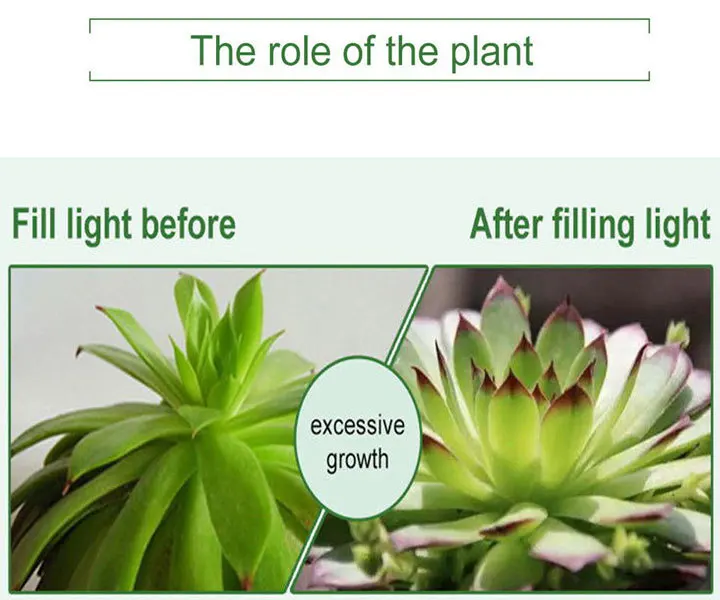 The role of the plant

Fill light before

After filling light

excessive growth